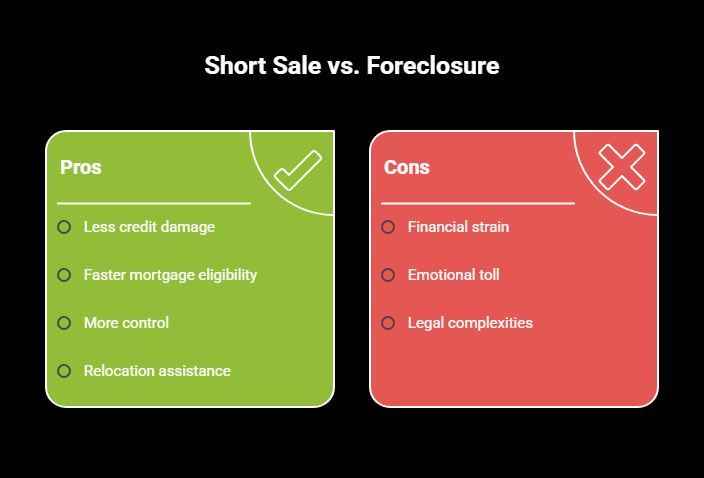 Short Sale vs. Foreclosure

Pros

Less credit damage

Faster mortgage eligibility

More control

Relocation assistance

Cons

Financial strain

Emotional toll

Legal complexities